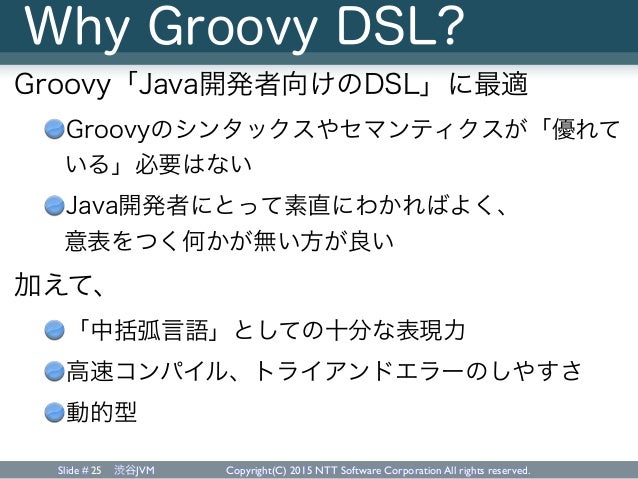 Why Groovy DSL?

Groovy「Java開発者向けのDSL」に最適

Groovyのシンタックスやセマンティクスが「優れている」必要はない

Java開発者にとって素直にわかればよく、意表をつく何かが無い方が良い

加えて、

「中括弧言語」としての十分な表現力

高速コンパイル、トライアンドエラーのしやすさ

動的型

Slide # 25 渋谷JVM Copyright(C) 2015 NTT Software Corporation All rights reserved.